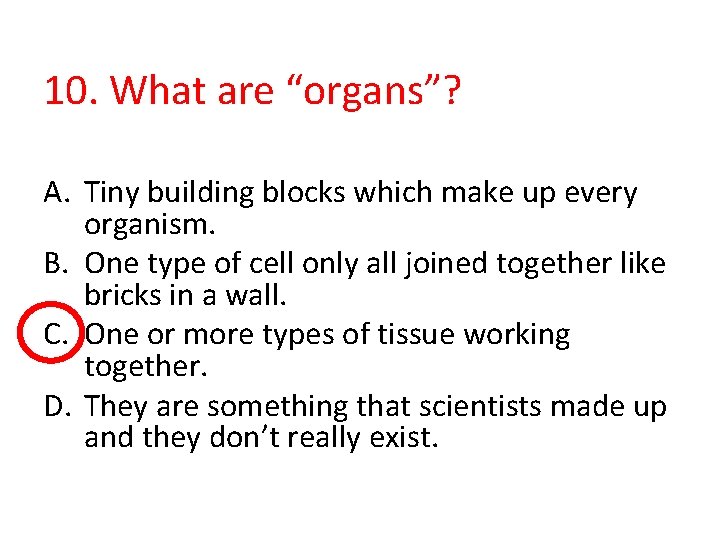 10. What are “organs”?

A. Tiny building blocks which make up every organism.
B. One type of cell only all joined together like bricks in a wall.
C. One or more types of tissue working together.
D. They are something that scientists made up and they don’t really exist.